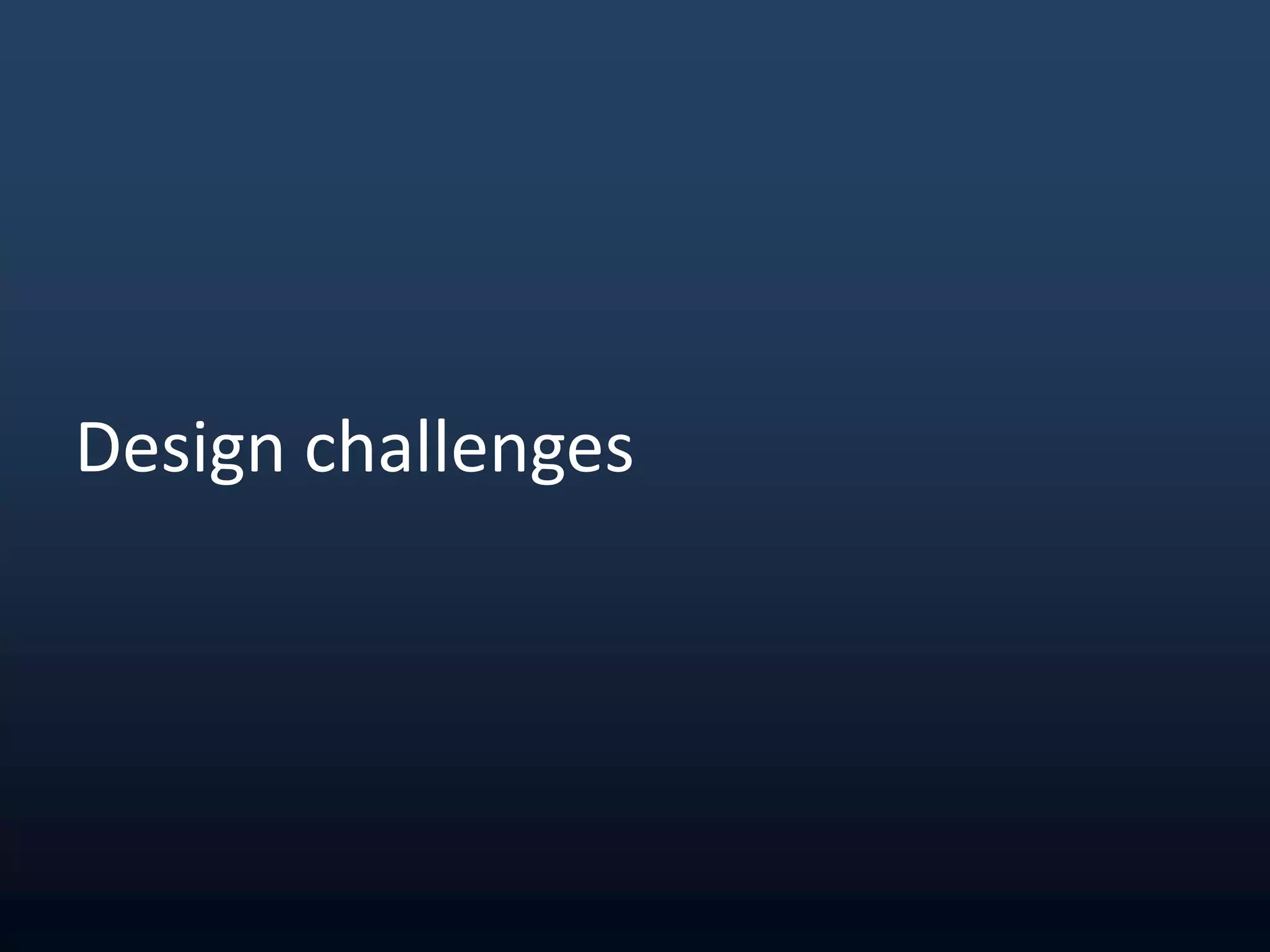 Design challenges